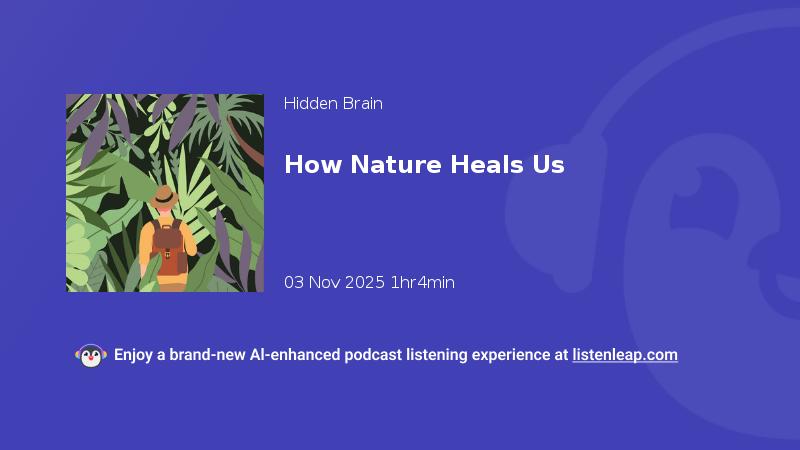 Hidden Brain

How Nature Heals Us

03 Nov 2025 1hr4min

Enjoy a brand-new AI-enhanced podcast listening experience at listenleap.com